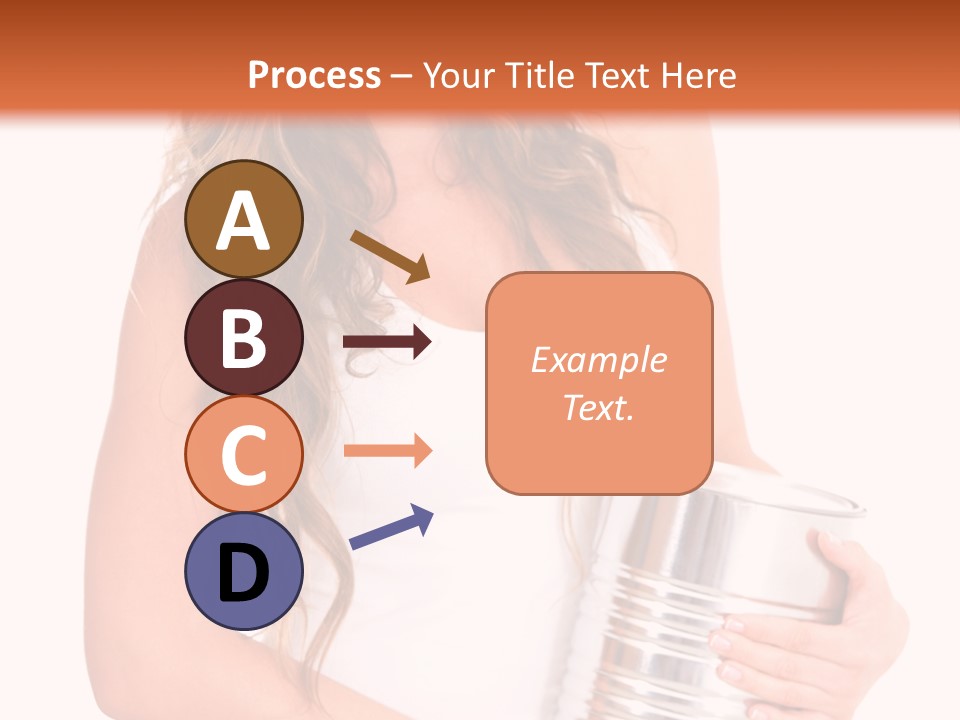 Process – Your Title Text Here

A

B

C

D

Example Text.